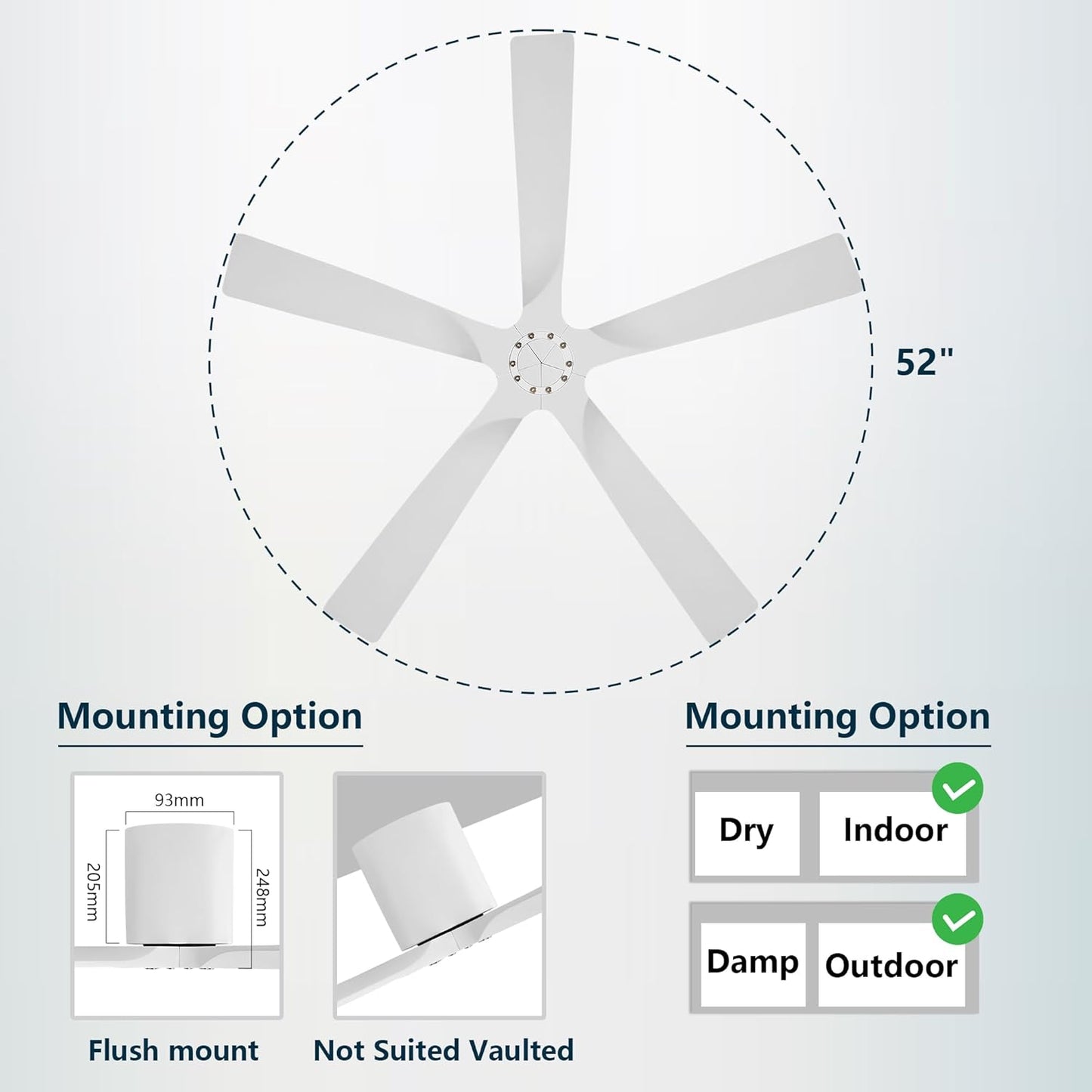 52"

Mounting Option

93mm

205mm

248mm

Flush mount

Not Suited Vaulted

Mounting Option

Dry

Indoor

Damp

Outdoor